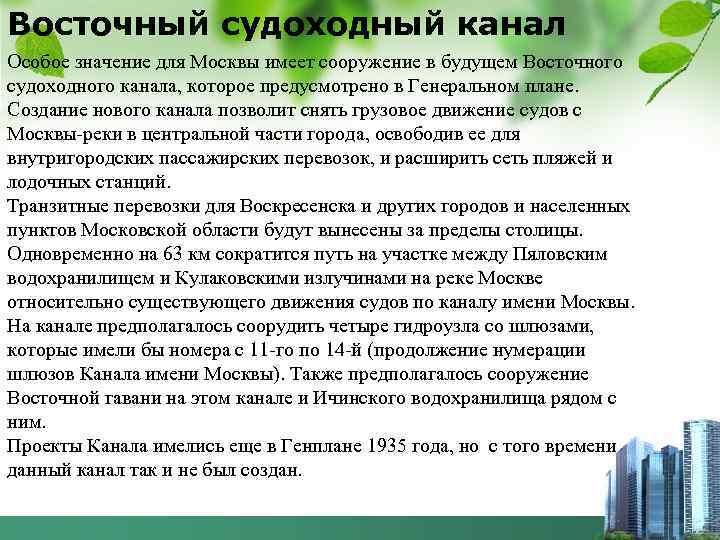 Восточный судоходный канал

Особое значение для Москвы имеет сооружение в будущем Восточного судоходного канала, которое предусмотрено в Генеральном плане. Создание нового канала позволит снять грузовое движение судов с Москвы-реки в центральной части города, освободив ее для внутригородских пассажирских перевозок, и расширить сеть пляжей и лодочных станций.
Транзитные перевозки для Воскресенска и других городов и населенных пунктов Московской области будут вынесены за пределы столицы. Одновременно на 63 км сократится путь на участке между Пяловским водохранилищем и Кулаковскими излучинами на реке Москве относительно существующего движения судов по каналу имени Москвы. На канале предполагалось соорудить четыре гидроузла со шлюзами, которые имели бы номера с 11-го по 14-й (продолжение нумерации шлюзов Канала имени Москвы). Также предполагалось сооружение Восточной гавани на этом канале и Ичинского водохранилища рядом с ним.
Проекты Канала имелись еще в Генплане 1935 года, но с того времени данный канал так и не был создан.